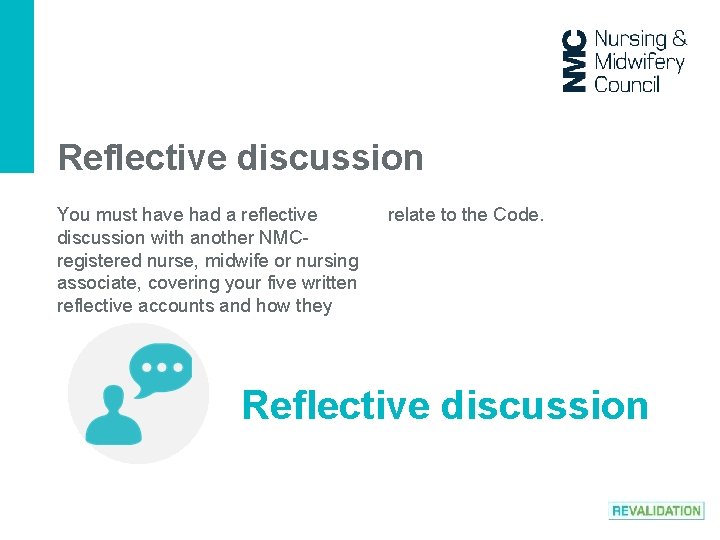 NMC Nursing & Midwifery Council

Reflective discussion

You must have had a reflective discussion with another NMC-registered nurse, midwife or nursing associate, covering your five written reflective accounts and how they relate to the Code.

Reflective discussion

REVALIDATION